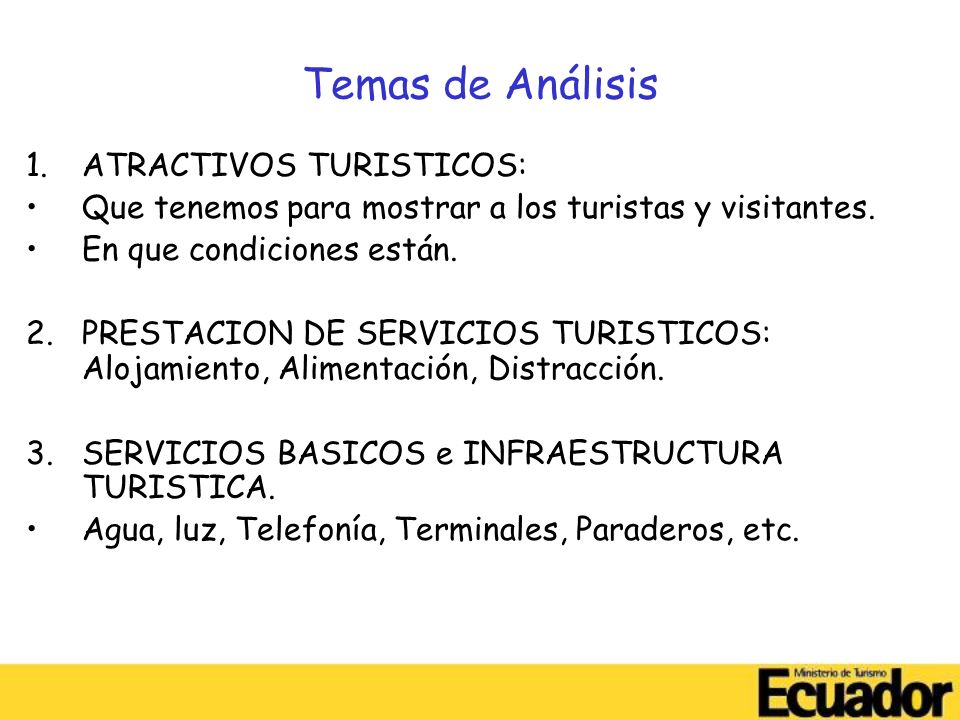 Temas de Análisis

1. ATRACTIVOS TURISTICOS:
• Que tenemos para mostrar a los turistas y visitantes.
• En que condiciones están.

2. PRESTACION DE SERVICIOS TURISTICOS: Alojamiento, Alimentación, Distracción.

3. SERVICIOS BASICOS e INFRAESTRUCTURA TURISTICA.
• Agua, luz, Telefonía, Terminales, Paraderos, etc.

Ministerio de Turismo
Ecuador